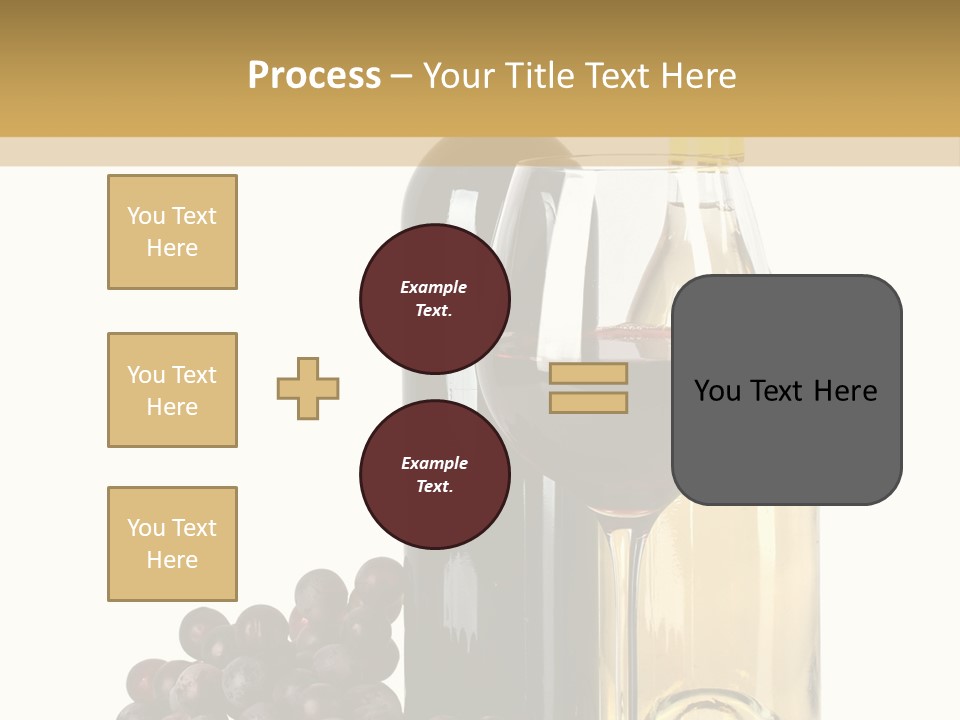 Process – Your Title Text Here

You Text Here

You Text Here

You Text Here

Example Text.

Example Text.

You Text Here